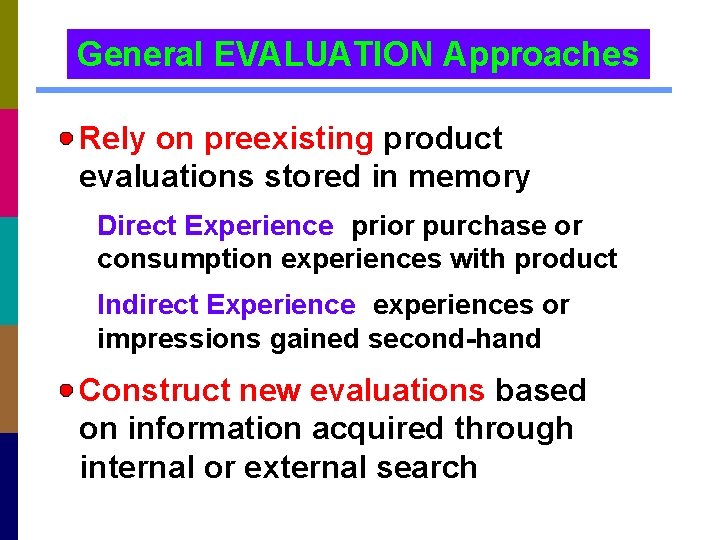 General EVALUATION Approaches

Rely on preexisting product evaluations stored in memory

Direct Experience prior purchase or consumption experiences with product

Indirect Experience experiences or impressions gained second-hand

Construct new evaluations based on information acquired through internal or external search